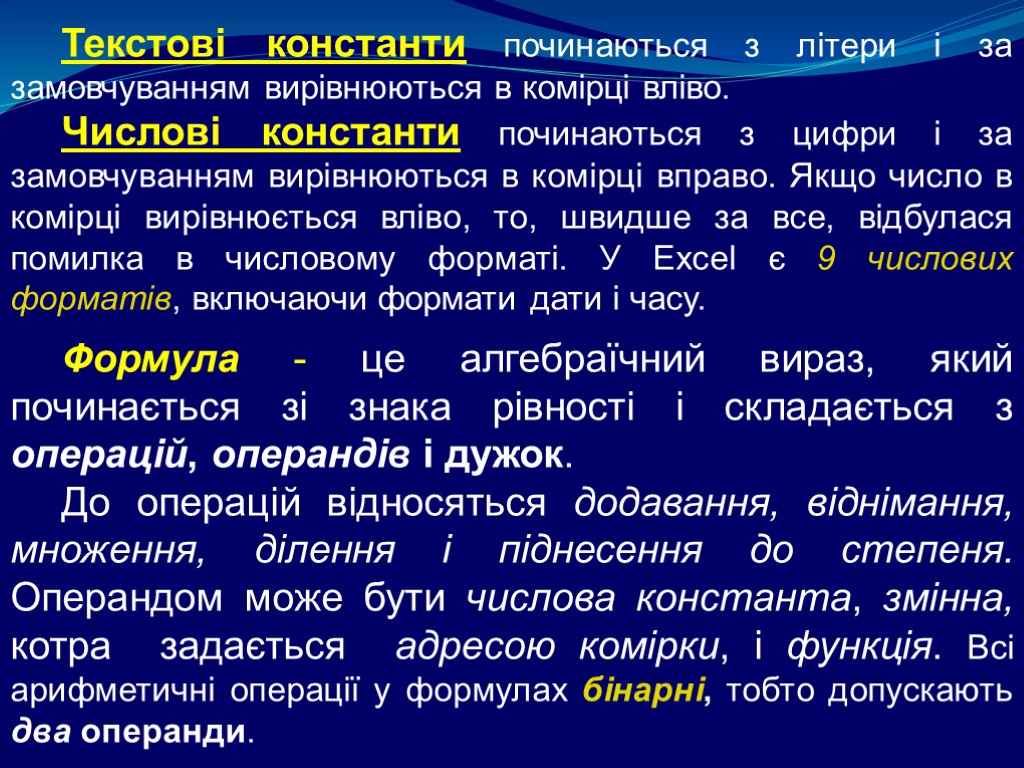 Текстові константи починаються з літери і за замовчуванням вирівнюються в комірці вліво.

Числові константи починаються з цифри і за замовчуванням вирівнюються в комірці вправо. Якщо число в комірці вирівнюється вліво, то, швидше за все, відбулася помилка в числовому форматі. У Excel є 9 числових форматів, включаючи формати дати і часу.

Формула - це алгебраїчний вираз, який починається зі знака рівності і складається з операцій, операндів і дужок.

До операцій відносяться додавання, віднімання, множення, ділення і піднесення до степеня. Операндом може бути числова константа, змінна, котра задається адресою комірки, і функція. Всі арифметичні операції у формулах бінарні, тобто допускають два операнди.